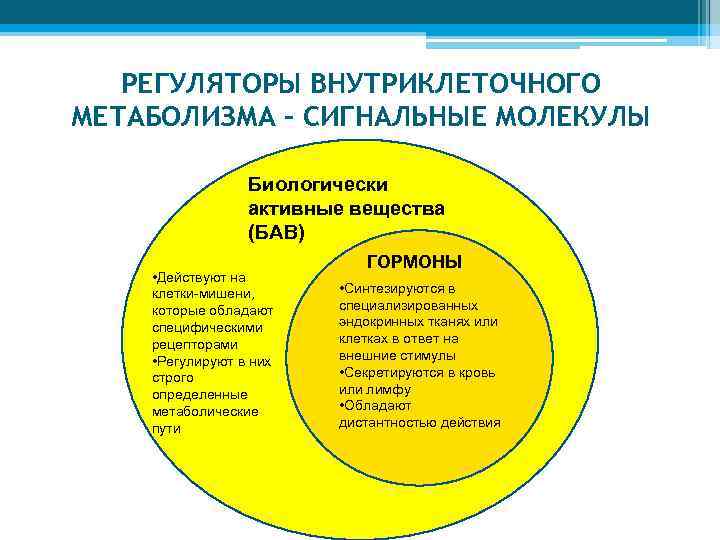 РЕГУЛЯТОРЫ ВНУТРИКЛЕТОЧНОГО МЕТАБОЛИЗМА – СИГНАЛЬНЫЕ МОЛЕКУЛЫ

Биологически активные вещества (БАВ)

•Действуют на клетки-мишени, которые обладают специфическими рецепторами
•Регулируют в них строго определенные метаболические пути

ГОРМОНЫ

•Синтезируются в специализированных эндокринных тканях или клетках в ответ на внешние стимулы
•Секретируются в кровь или лимфу
•Обладают дистантностью действия